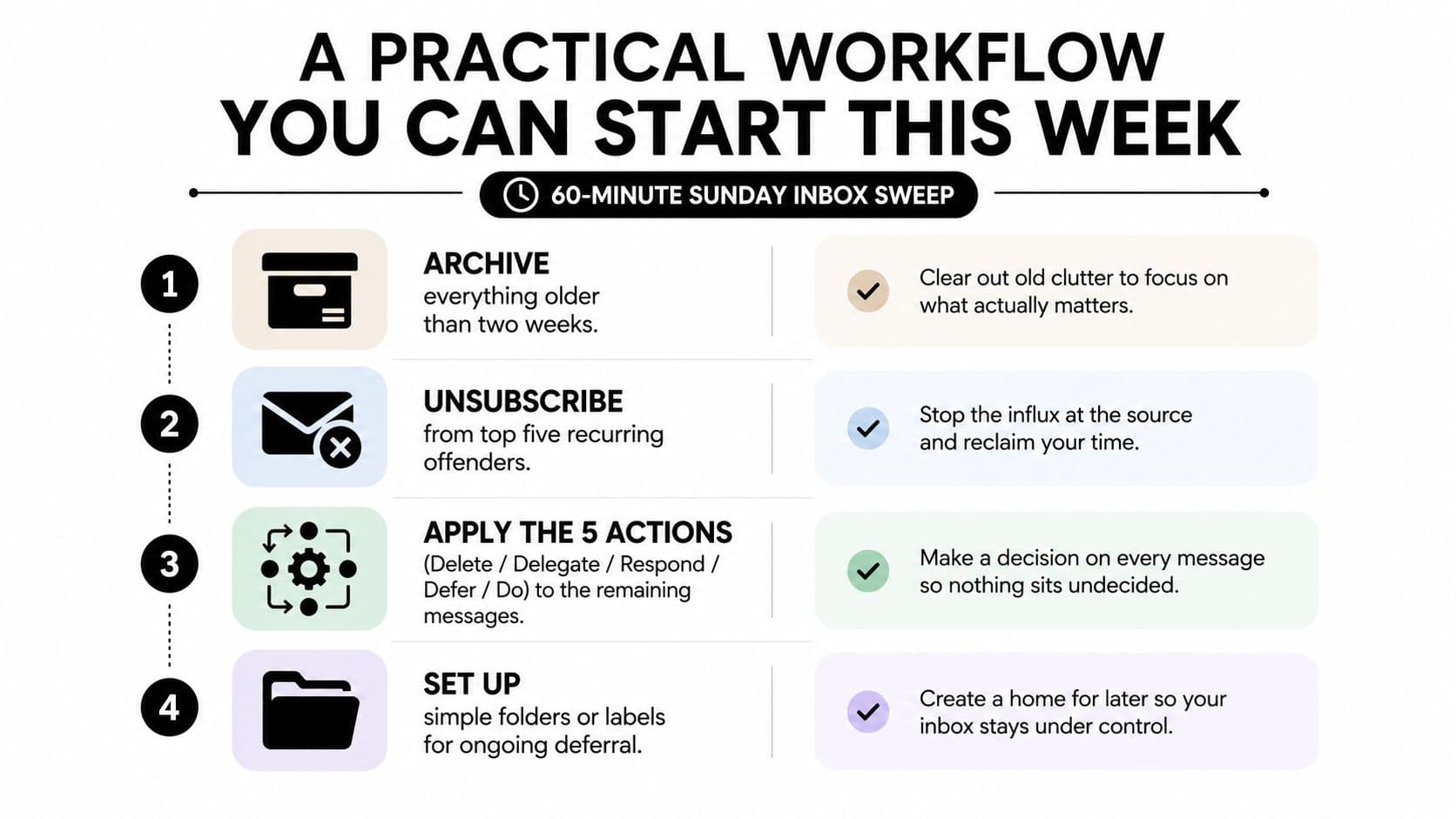 A PRACTICAL WORKFLOW YOU CAN START THIS WEEK

60-MINUTE SUNDAY INBOX SWEEP

1

ARCHIVE
everything older than two weeks.

Clear out old clutter to focus on what actually matters.

2

UNSUBSCRIBE
from top five recurring offenders.

Stop the influx at the source and reclaim your time.

3

APPLY THE 5 ACTIONS
(Delete / Delegate / Respond / Defer / Do) to the remaining messages.

Make a decision on every message so nothing sits undecided.

4

SET UP
simple folders or labels for ongoing deferral.

Create a home for later so your inbox stays under control.